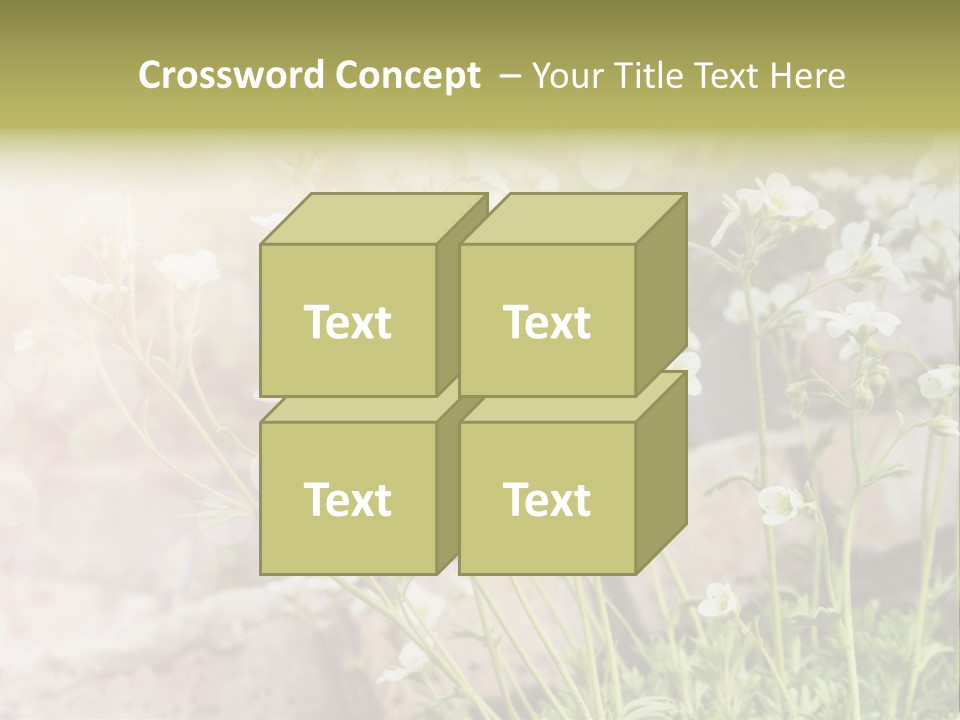 Crossword Concept – Your Title Text Here

Text

Text

Text

Text